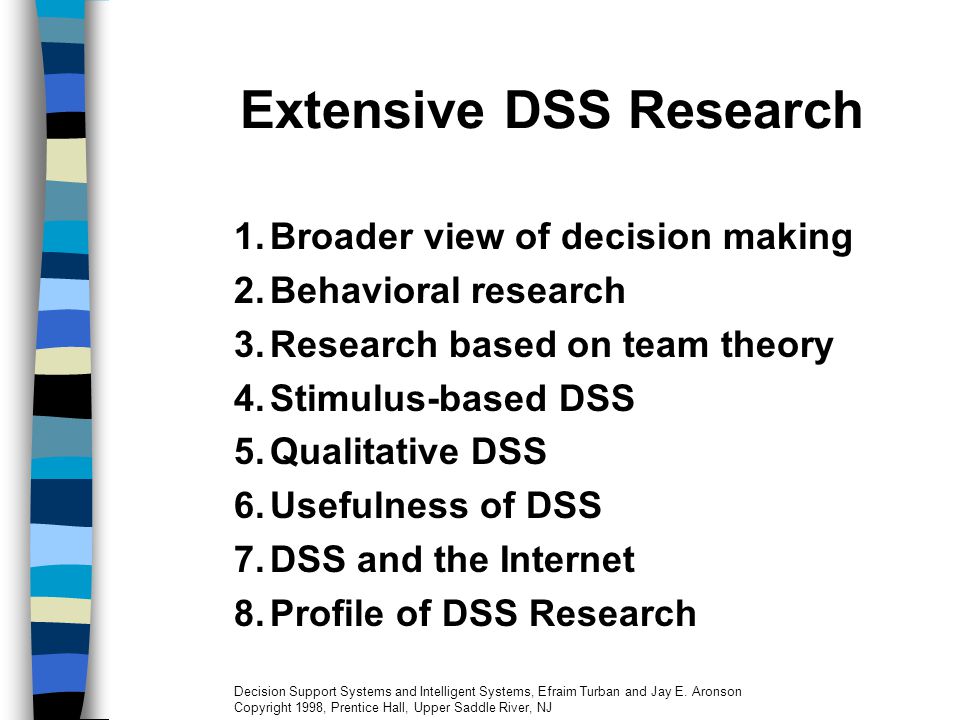 Extensive DSS Research

1. Broader view of decision making
2. Behavioral research
3. Research based on team theory
4. Stimulus-based DSS
5. Qualitative DSS
6. Usefulness of DSS
7. DSS and the Internet
8. Profile of DSS Research

Decision Support Systems and Intelligent Systems, Efraim Turban and Jay E. Aronson
Copyright 1998, Prentice Hall, Upper Saddle River, NJ